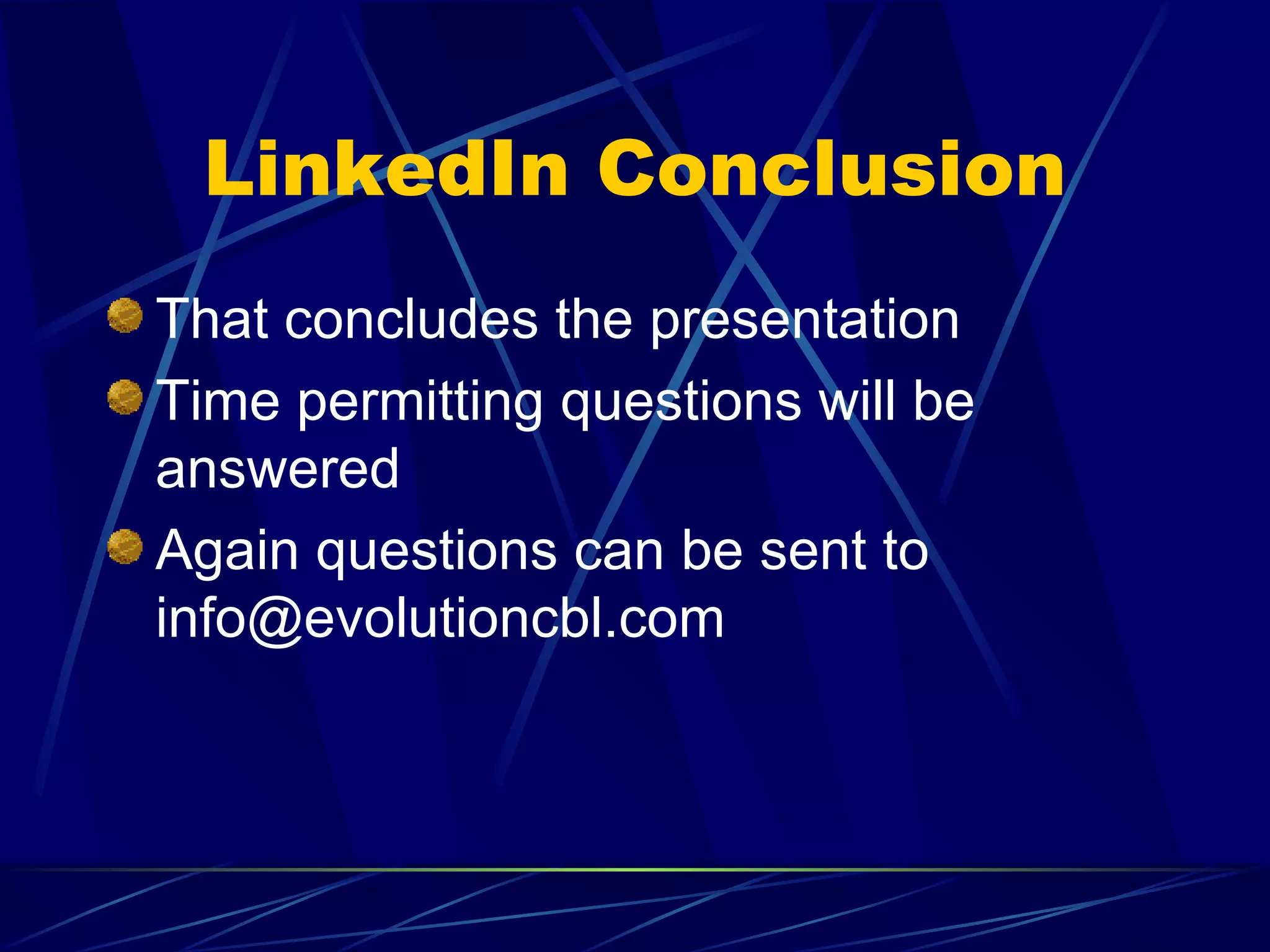 LinkedIn Conclusion

That concludes the presentation

Time permitting questions will be answered

Again questions can be sent to info@evolutioncbl.com